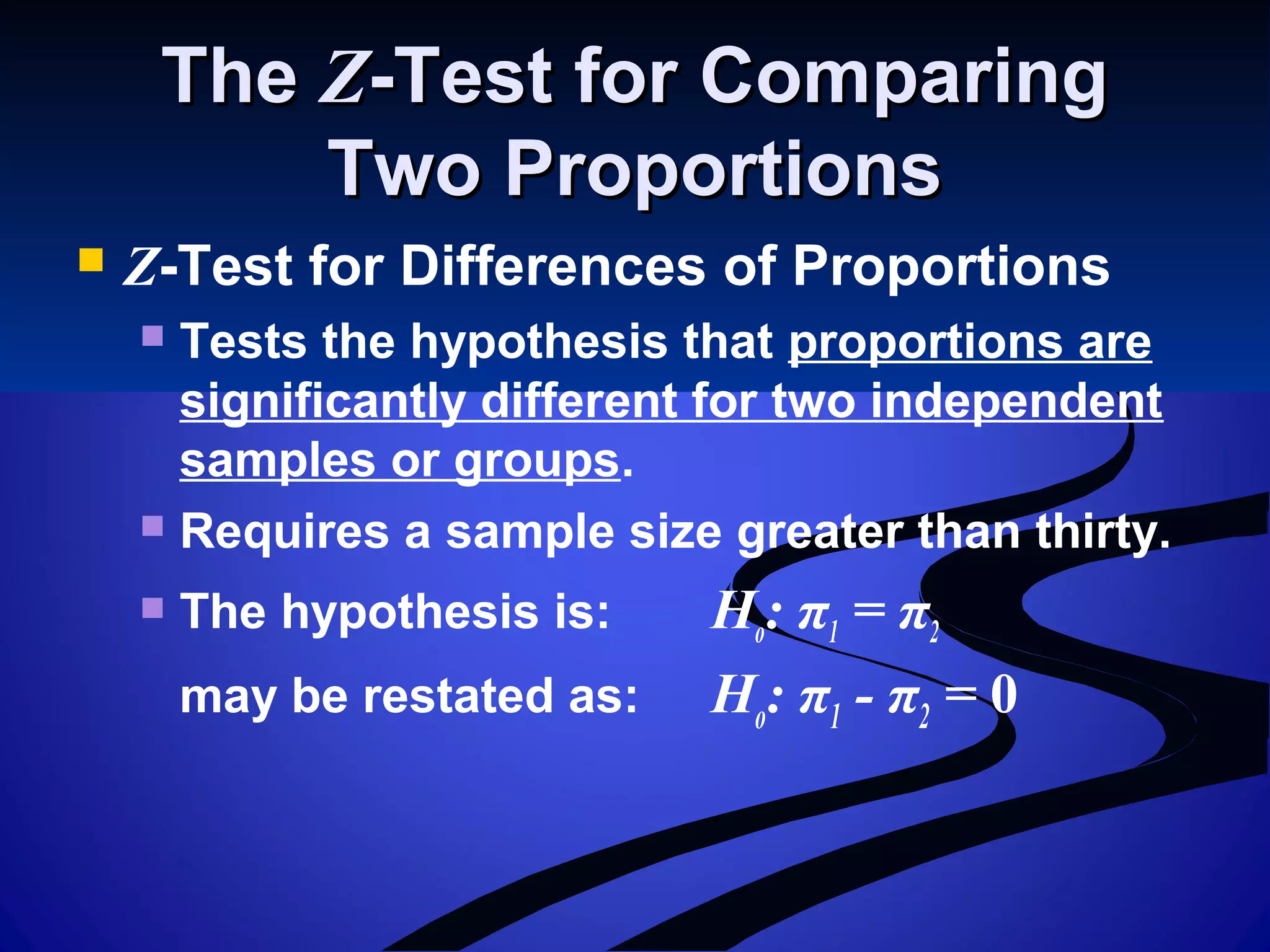 The $Z$-Test for Comparing Two Proportions

$Z$-Test for Differences of Proportions

Tests the hypothesis that proportions are significantly different for two independent samples or groups.

Requires a sample size greater than thirty.

The hypothesis is: $H_0: \pi_1 = \pi_2$

may be restated as: $H_0: \pi_1 - \pi_2 = 0$